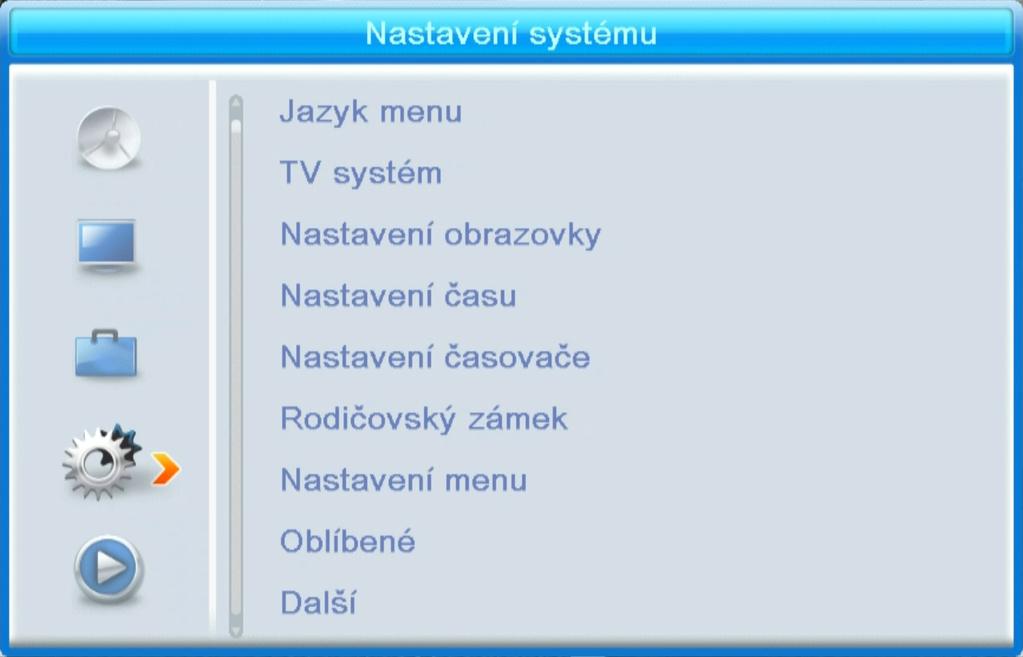 Nastavení systému

Jazyk menu

TV systém

Nastavení obrazovky

Nastavení času

Nastavení časovače

Rodičovský zámek

Nastavení menu

Oblíbené

Další